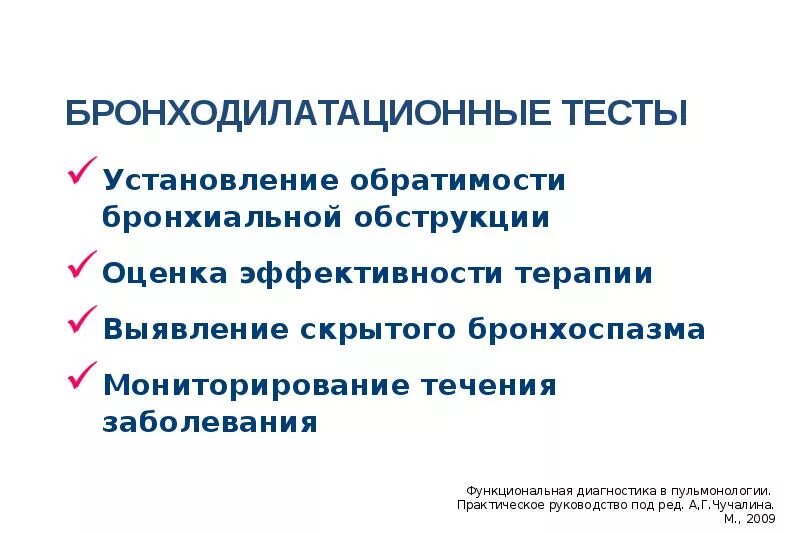 БРОНХОДИЛАТАЦИОННЫЕ ТЕСТЫ

✓ Установление обратимости бронхиальной обструкции

✓ Оценка эффективности терапии

✓ Выявление скрытого бронхоспазма

✓ Мониторирование течения заболевания

Функциональная диагностика в пульмонологии.
Практическое руководство под ред. А,Г.Чучалина.
М., 2009